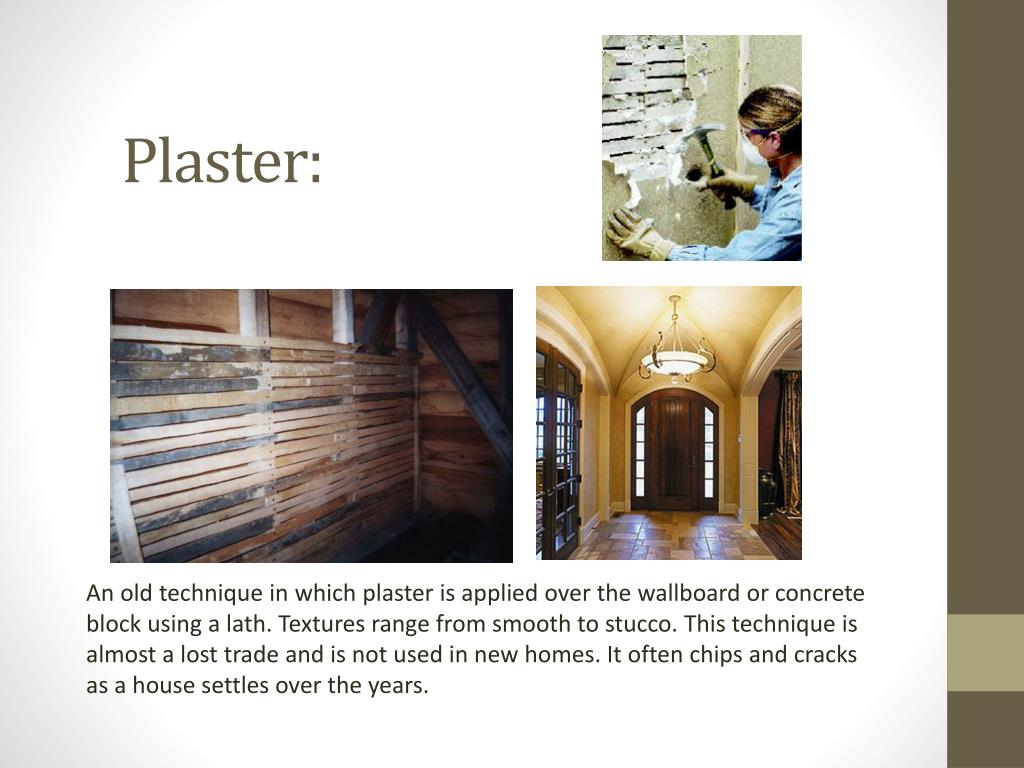 Plaster:

An old technique in which plaster is applied over the wallboard or concrete block using a lath. Textures range from smooth to stucco. This technique is almost a lost trade and is not used in new homes. It often chips and cracks as a house settles over the years.